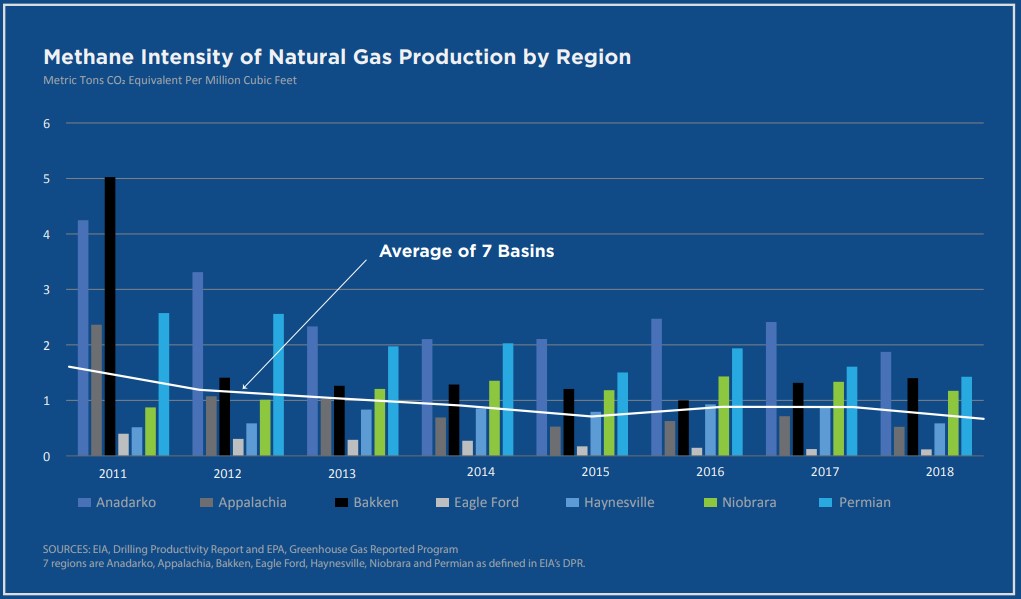 Methane Intensity of Natural Gas Production by Region
Metric Tons $CO_2$ Equivalent Per Million Cubic Feet

6
5
4
3
2
1
0

Average of 7 Basins

2011
2012
2013
2014
2015
2016
2017
2018

Anadarko
Appalachia
Bakken
Eagle Ford
Haynesville
Niobrara
Permian

SOURCES: EIA, Drilling Productivity Report and EPA, Greenhouse Gas Reported Program
7 regions are Anadarko, Appalachia, Bakken, Eagle Ford, Haynesville, Niobrara and Permian as defined in EIA's DPR.